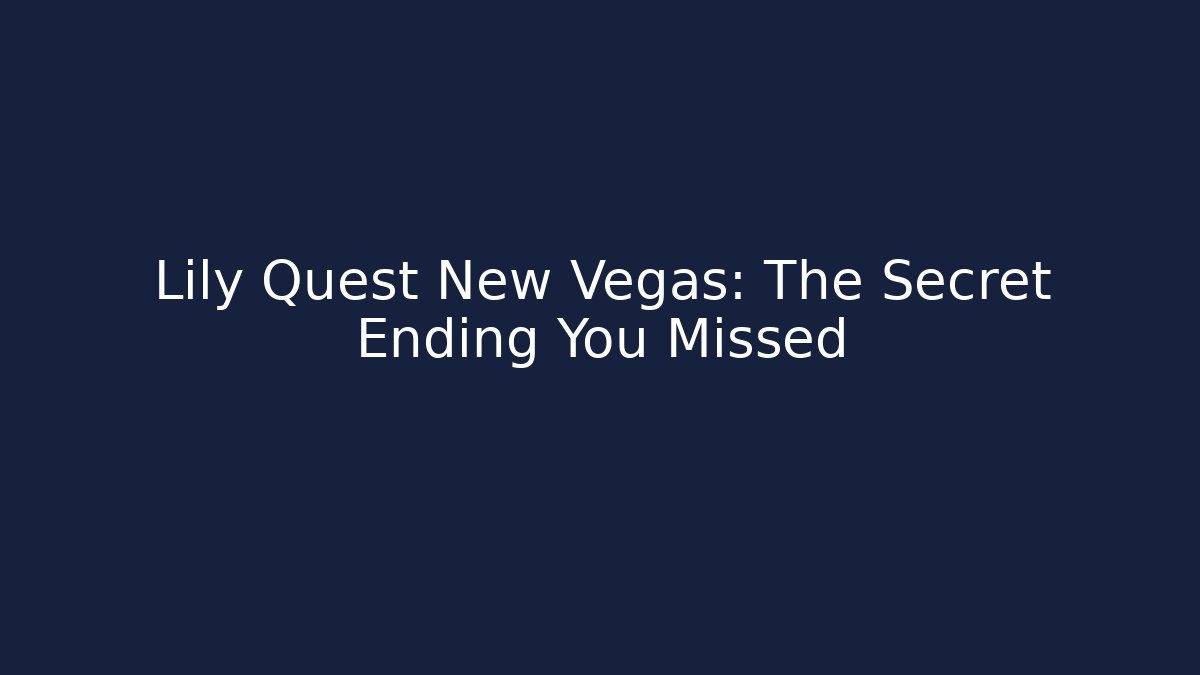 Lily Quest New Vegas: The Secret Ending You Missed